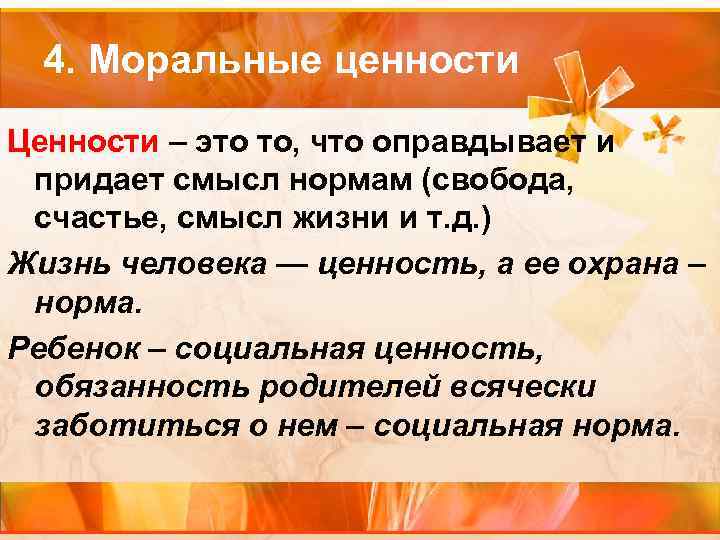 4. Моральные ценности

Ценности – это то, что оправдывает и придает смысл нормам (свобода, счастье, смысл жизни и т.д.)

Жизнь человека — ценность, а ее охрана – норма.

Ребенок – социальная ценность, обязанность родителей всячески заботиться о нем – социальная норма.